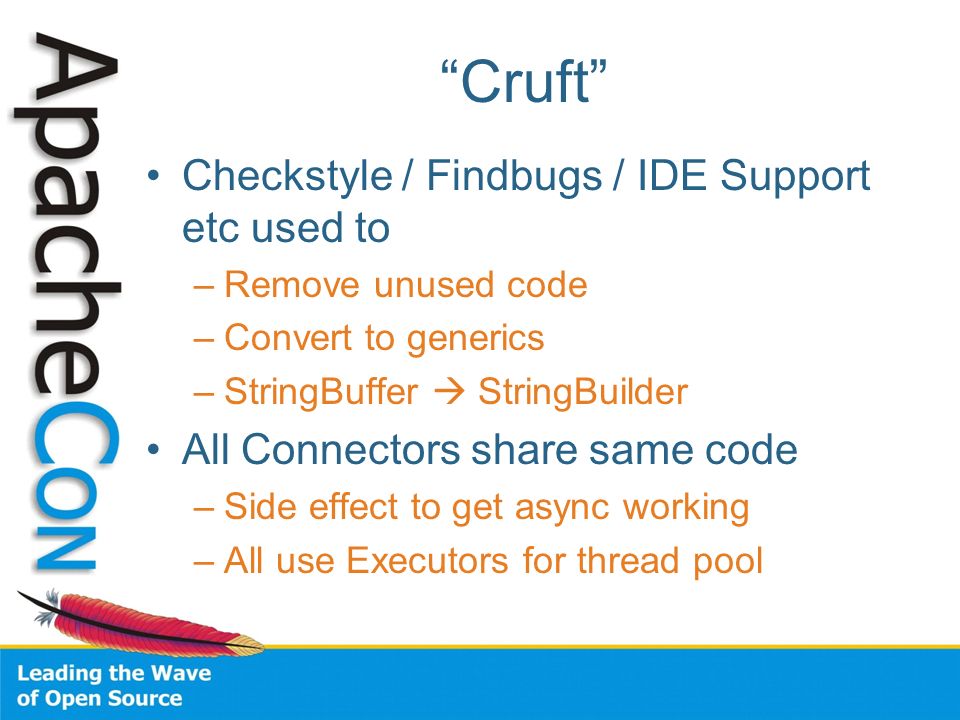 ApacheCon

“Cruft”

• Checkstyle / Findbugs / IDE Support etc used to
– Remove unused code
– Convert to generics
– StringBuffer → StringBuilder
• All Connectors share same code
– Side effect to get async working
– All use Executors for thread pool

Leading the Wave of Open Source